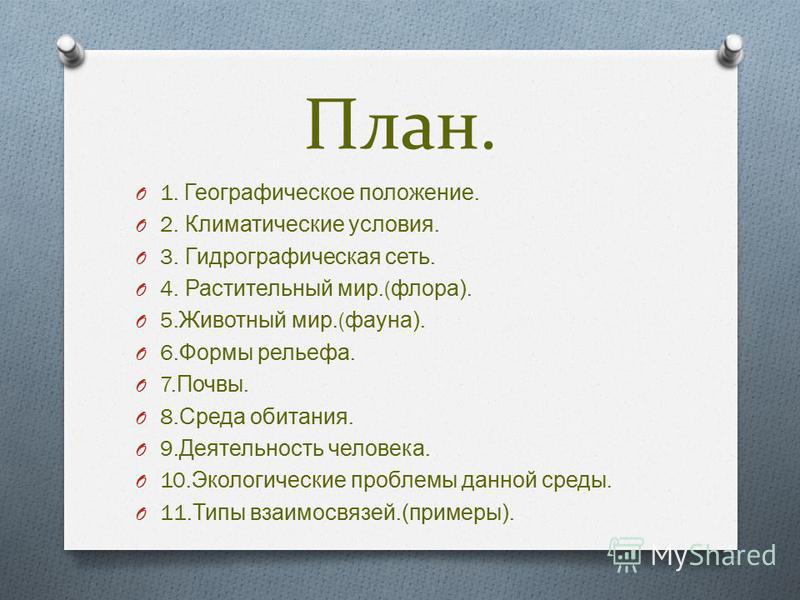 План.

1. Географическое положение.
2. Климатические условия.
3. Гидрографическая сеть.
4. Растительный мир.(флора).
5.Животный мир.(фауна).
6.Формы рельефа.
7.Почвы.
8.Среда обитания.
9.Деятельность человека.
10.Экологические проблемы данной среды.
11.Типы взаимосвязей.(примеры).

MyShared